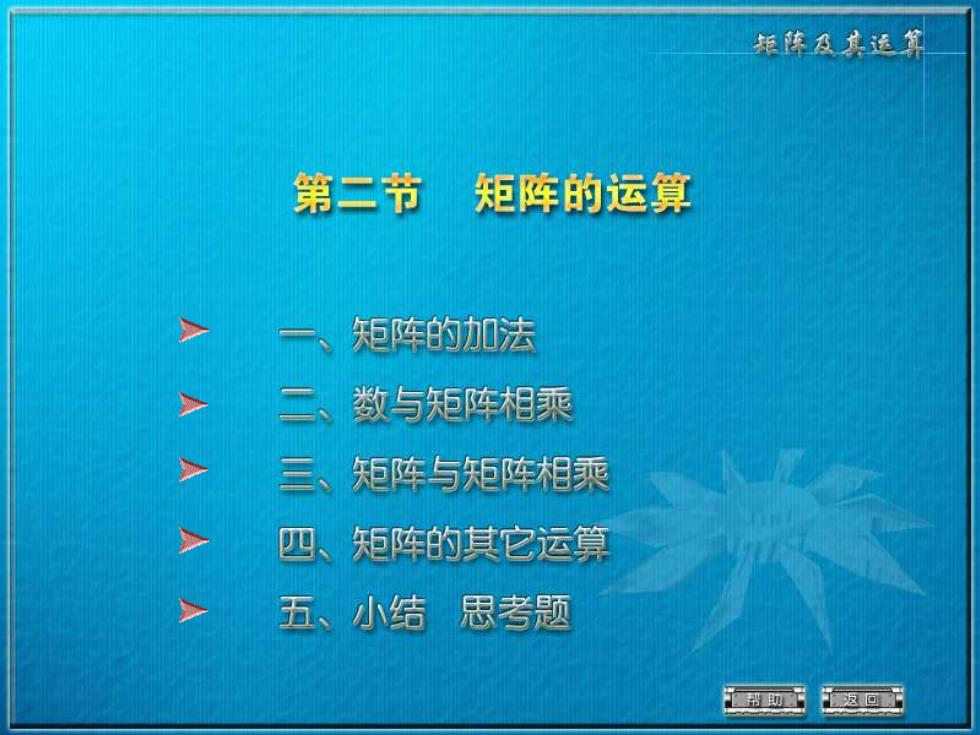 矩阵及其运算

第二节　矩阵的运算

一、矩阵的加法

二、数与矩阵相乘

三、矩阵与矩阵相乘

四、矩阵的其它运算

五、小结　思考题

帮助　返回